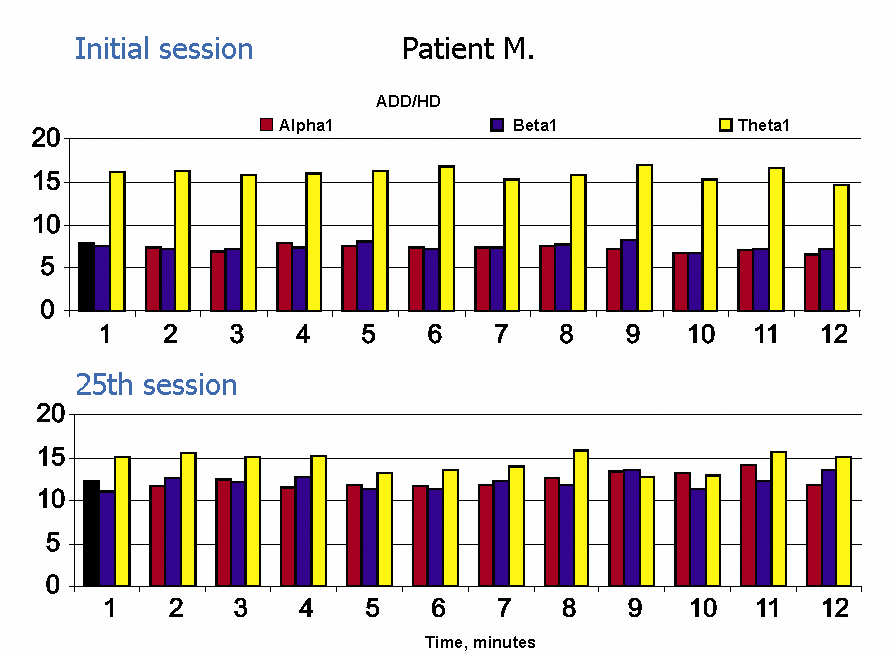 Initial session

Patient M.

ADD/HD

Alpha1

Beta1

Theta1

20
15
10
5
0

1 2 3 4 5 6 7 8 9 10 11 12

25th session

20
15
10
5
0

1 2 3 4 5 6 7 8 9 10 11 12

Time, minutes